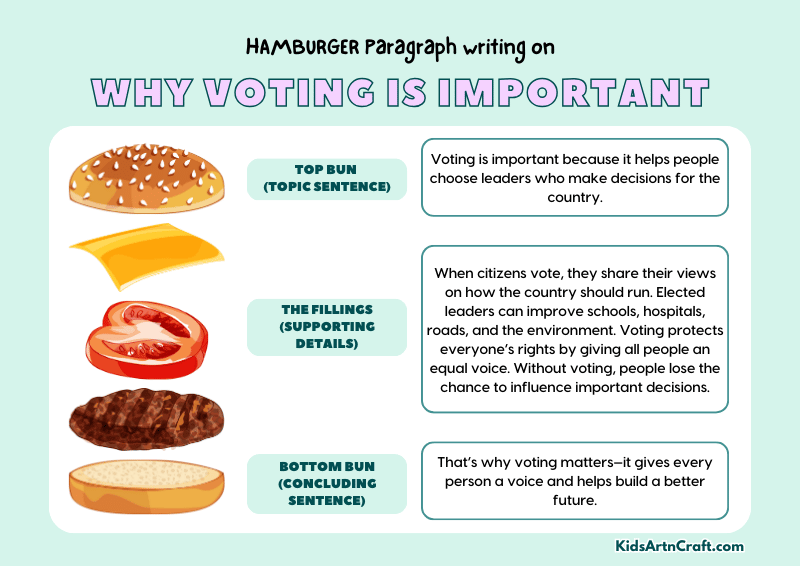 HAMBURGER Paragraph writing on

WHY VOTING IS IMPORTANT

TOP BUN
(TOPIC SENTENCE)

Voting is important because it helps people choose leaders who make decisions for the country.

THE FILLINGS
(SUPPORTING DETAILS)

When citizens vote, they share their views on how the country should run. Elected leaders can improve schools, hospitals, roads, and the environment. Voting protects everyone's rights by giving all people an equal voice. Without voting, people lose the chance to influence important decisions.

BOTTOM BUN
(CONCLUDING SENTENCE)

That's why voting matters—it gives every person a voice and helps build a better future.

KidsArtnCraft.com